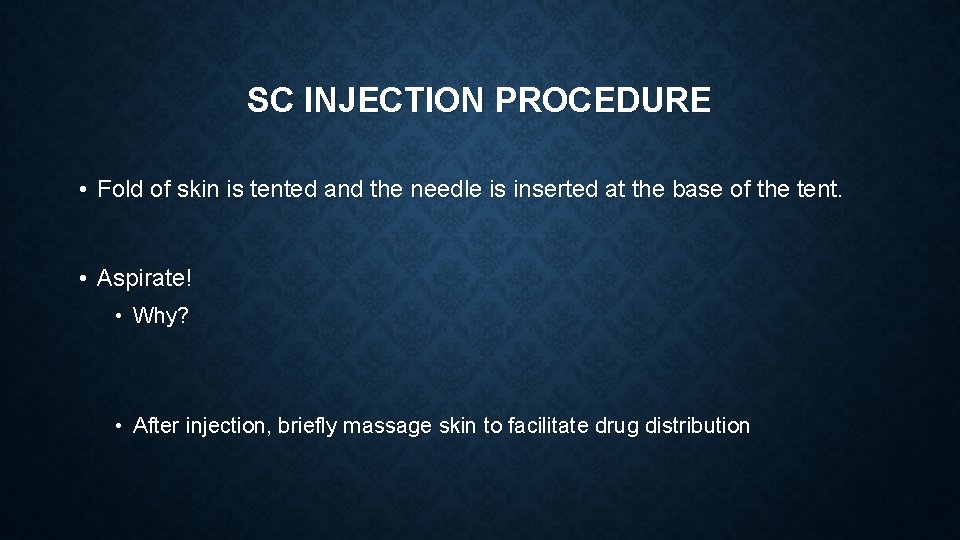 SC INJECTION PROCEDURE

• Fold of skin is tented and the needle is inserted at the base of the tent.

• Aspirate!
  • Why?

  • After injection, briefly massage skin to facilitate drug distribution